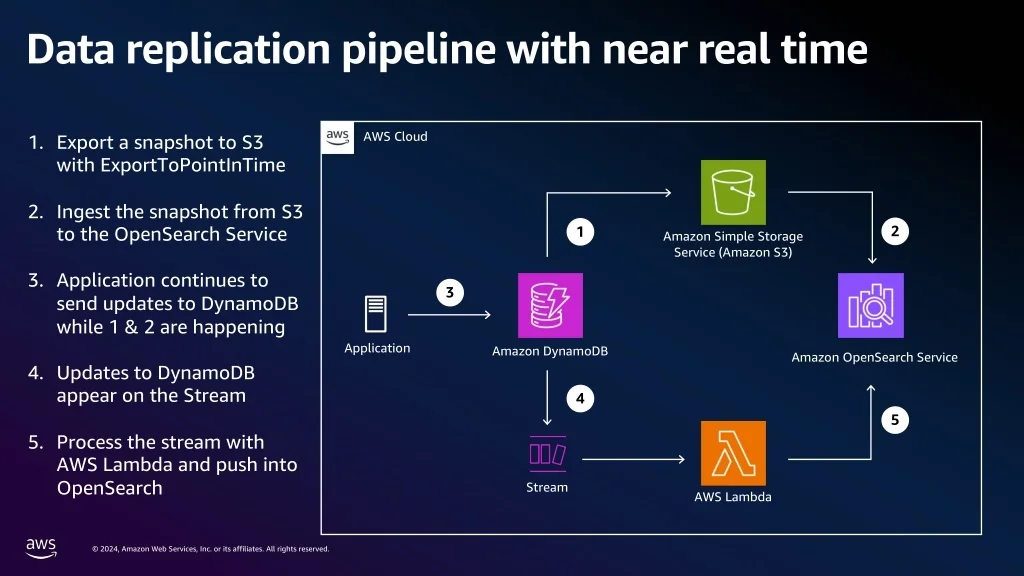 Data replication pipeline with near real time

1. Export a snapshot to S3 with ExportToPointInTime

2. Ingest the snapshot from S3 to the OpenSearch Service

3. Application continues to send updates to DynamoDB while 1 & 2 are happening

4. Updates to DynamoDB appear on the Stream

5. Process the stream with AWS Lambda and push into OpenSearch

aws

AWS Cloud

1

Amazon Simple Storage Service (Amazon S3)

2

3

Application

Amazon DynamoDB

Amazon OpenSearch Service

4

5

Stream

AWS Lambda

aws

© 2024, Amazon Web Services, Inc. or its affiliates. All rights reserved.